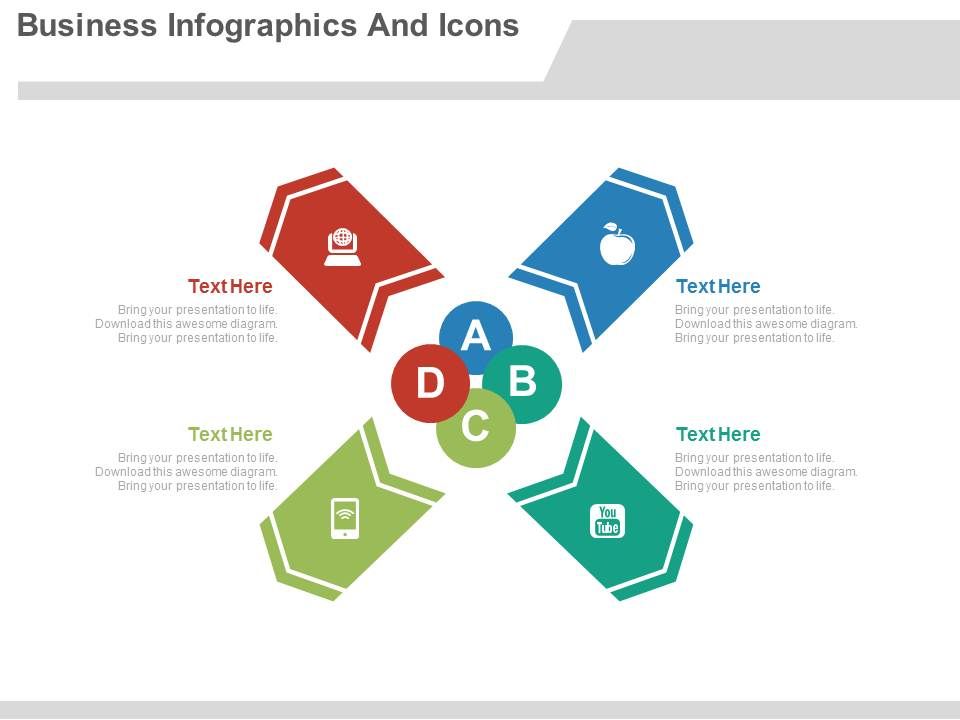 Business Infographics And Icons

Text Here
Bring your presentation to life. Download this awesome diagram. Bring your presentation to life.

Text Here
Bring your presentation to life. Download this awesome diagram. Bring your presentation to life.

A

D

B

C

Text Here
Bring your presentation to life. Download this awesome diagram. Bring your presentation to life.

Text Here
Bring your presentation to life. Download this awesome diagram. Bring your presentation to life.

You Tube